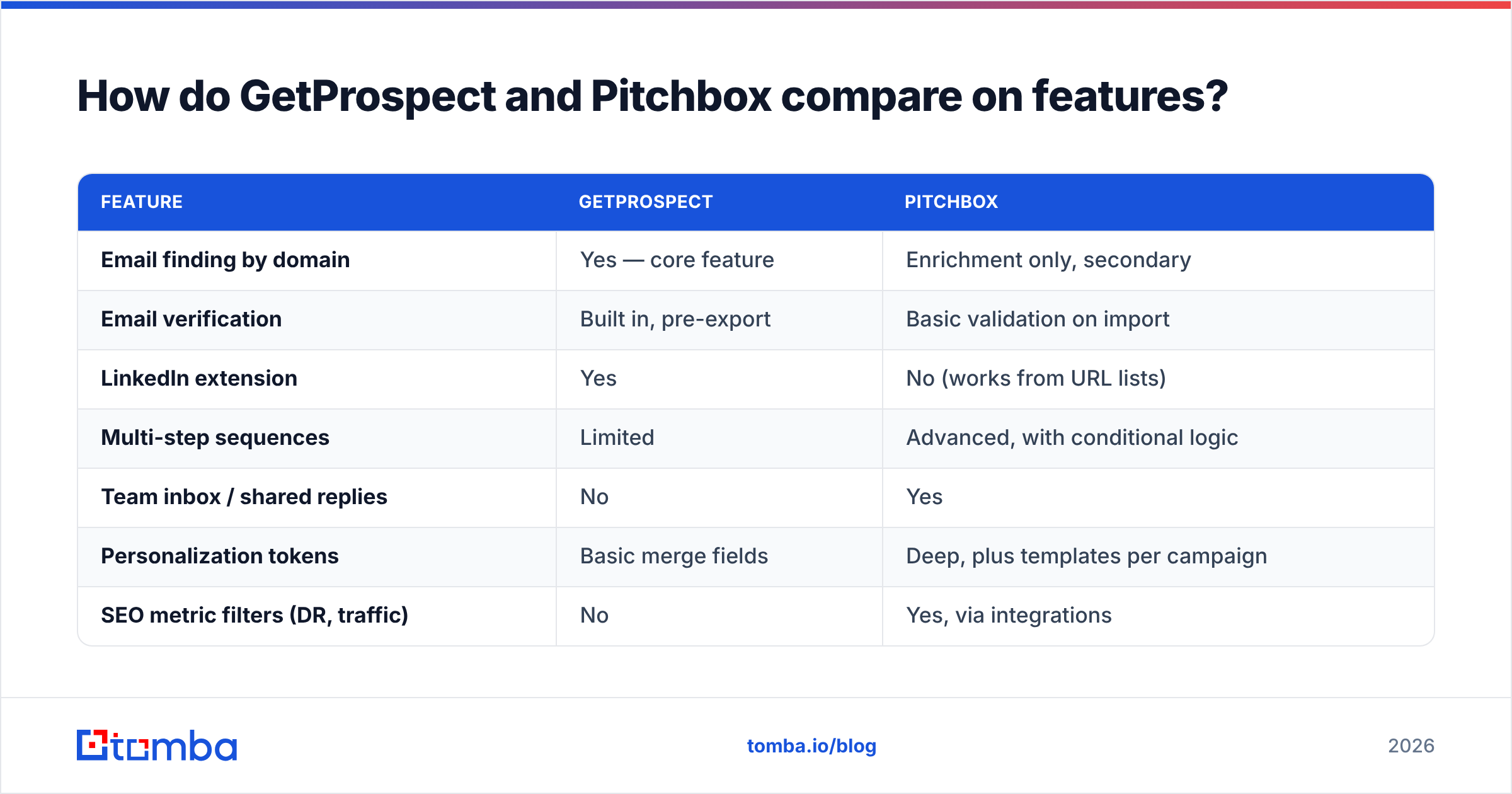 How do GetProspect and Pitchbox compare on features?

| FEATURE | GETPROSPECT | PITCHBOX |
|---|---|---|
| Email finding by domain | Yes — core feature | Enrichment only, secondary |
| Email verification | Built in, pre-export | Basic validation on import |
| LinkedIn extension | Yes | No (works from URL lists) |
| Multi-step sequences | Limited | Advanced, with conditional logic |
| Team inbox / shared replies | No | Yes |
| Personalization tokens | Basic merge fields | Deep, plus templates per campaign |
| SEO metric filters (DR, traffic) | No | Yes, via integrations |

tomba

tomba.io/blog

2026